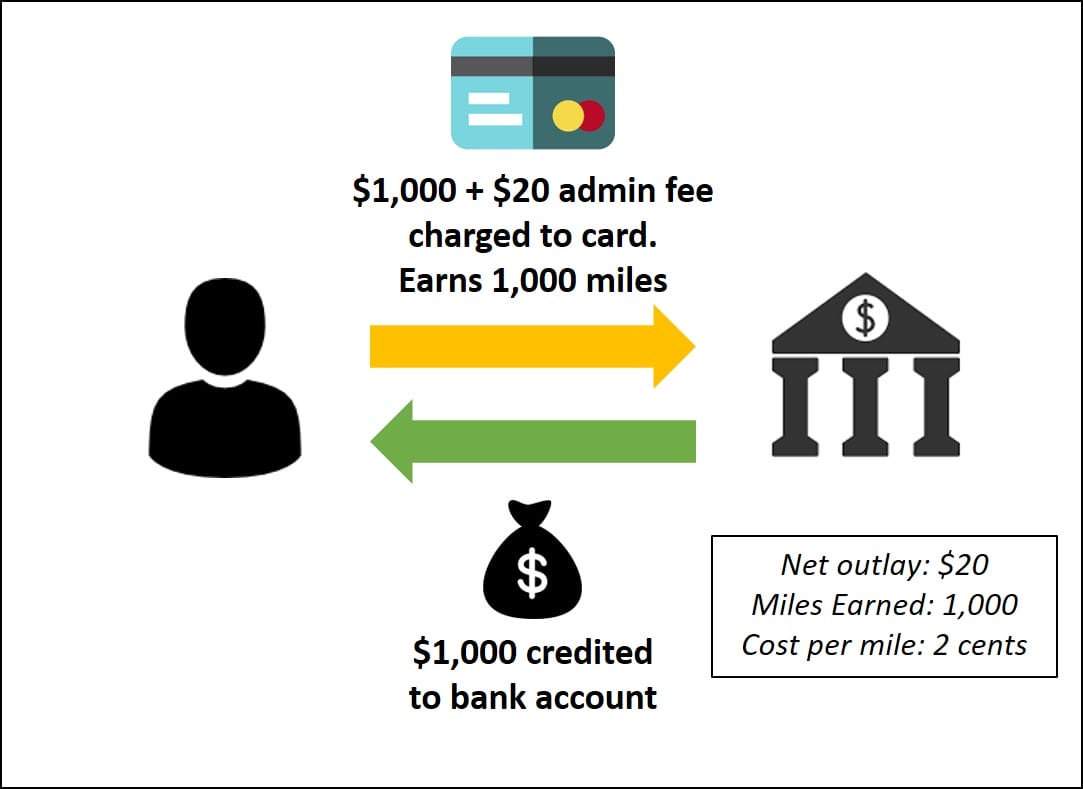 \$1,000 + \$20 admin fee charged to card. Earns 1,000 miles

\$

\$

\$1,000 credited to bank account

Net outlay: \$20
Miles Earned: 1,000
Cost per mile: 2 cents